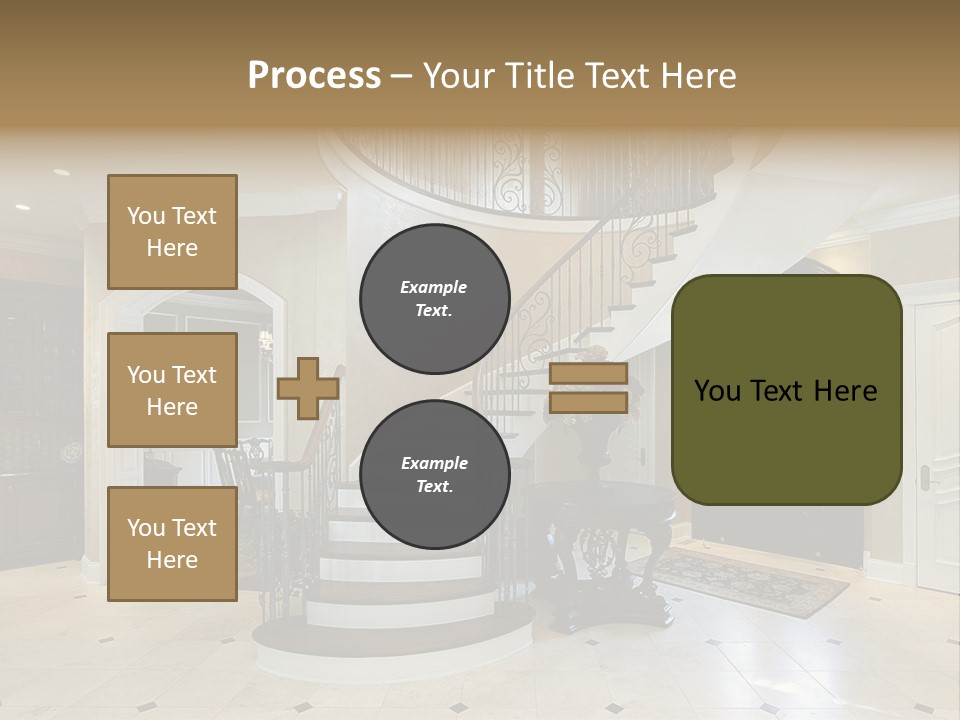 Process – Your Title Text Here

You Text Here

You Text Here

You Text Here

Example Text.

Example Text.

You Text Here